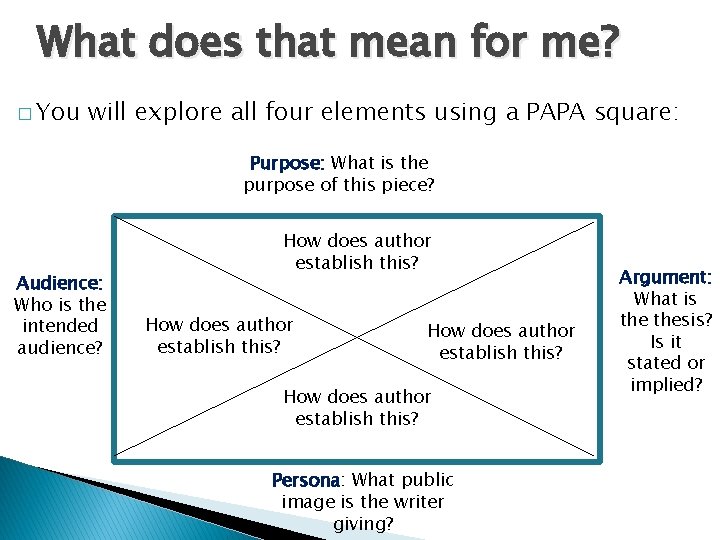 What does that mean for me?

□ You will explore all four elements using a PAPA square:

Purpose: What is the purpose of this piece?

Audience: Who is the intended audience?

How does author establish this?

How does author establish this?

How does author establish this?

How does author establish this?

Argument: What is the thesis? Is it stated or implied?

Persona: What public image is the writer giving?